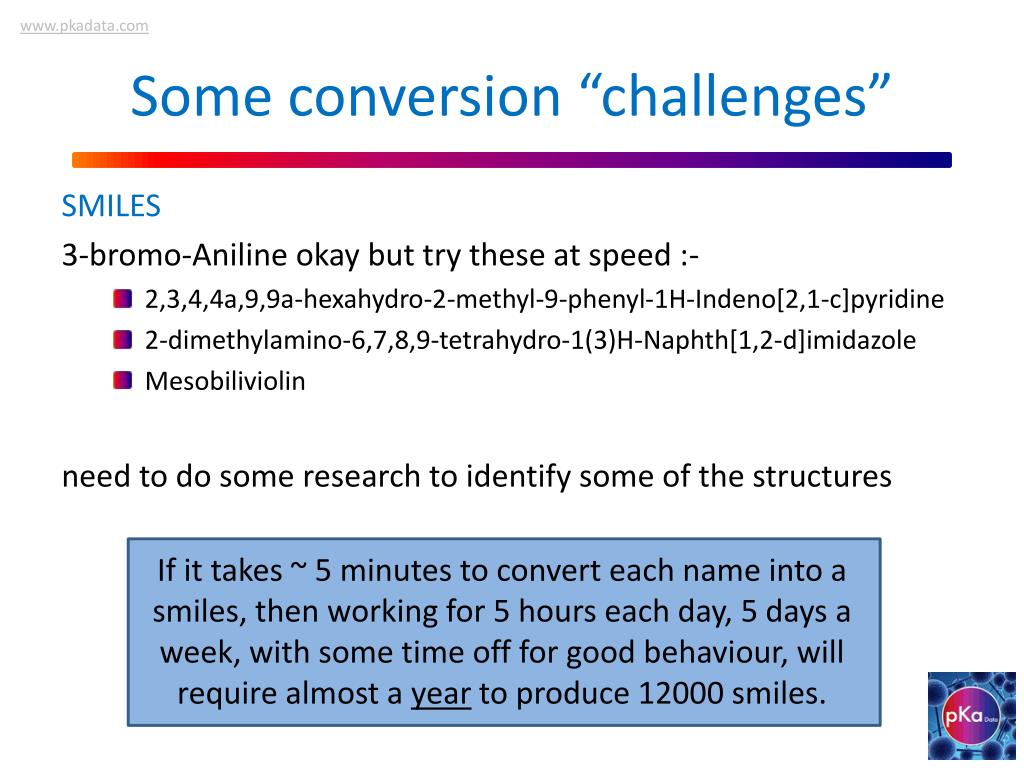 www.pkadata.com

Some conversion “challenges”

SMILES

3-bromo-Aniline okay but try these at speed :-

2,3,4,4a,9,9a-hexahydro-2-methyl-9-phenyl-1H-Indeno[2,1-c]pyridine

2-dimethylamino-6,7,8,9-tetrahydro-1(3)H-Naphth[1,2-d]imidazole

Mesobiliviolin

need to do some research to identify some of the structures

If it takes ~ 5 minutes to convert each name into a smiles, then working for 5 hours each day, 5 days a week, with some time off for good behaviour, will require almost a year to produce 12000 smiles.

pKa Data